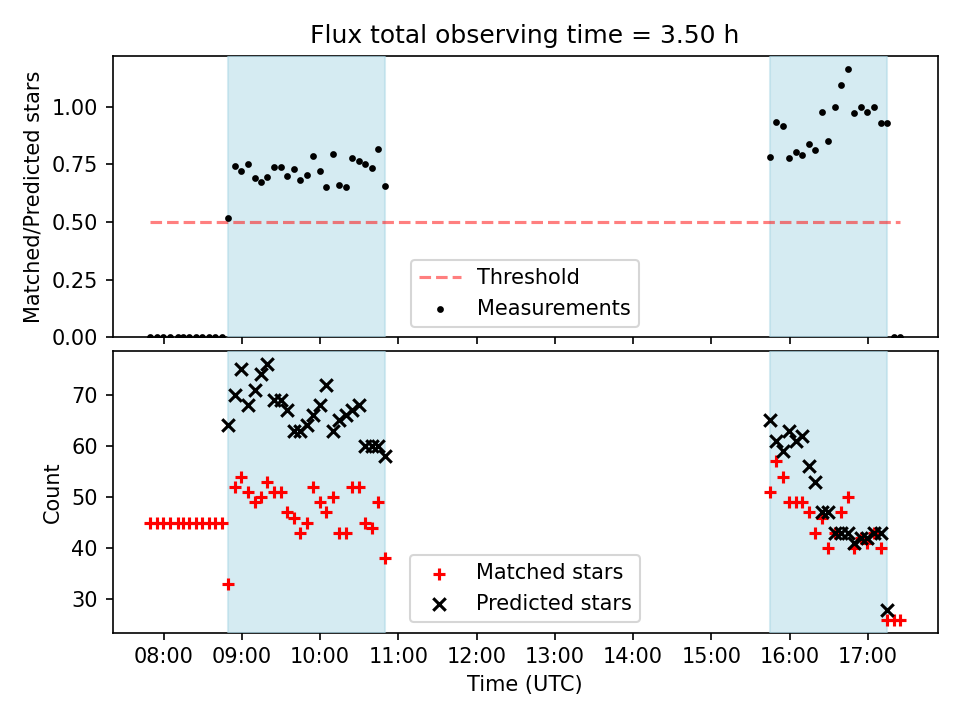 Flux total observing time = 3.50 h

Matched/Predicted stars

1.00
0.75
0.50
0.25
0.00

Threshold
Measurements

Count

70
60
50
40
30

Matched stars
Predicted stars

08:00 09:00 10:00 11:00 12:00 13:00 14:00 15:00 16:00 17:00

Time (UTC)